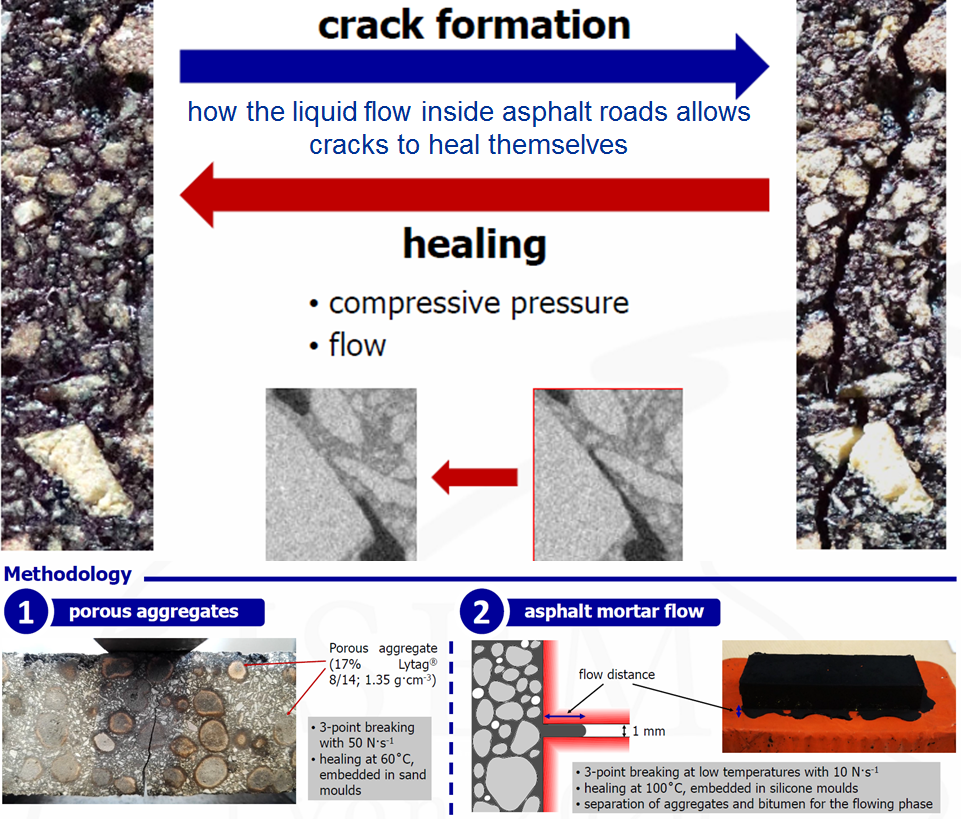 crack formation

how the liquid flow inside asphalt roads allows cracks to heal themselves

healing

• compressive pressure
• flow

Methodology

1 porous aggregates

Porous aggregate (17% Lytag® 8/14; 1.35 g·cm$^{-3}$)

• 3-point breaking with 50 N·s$^{-1}$
• healing at 60°C, embedded in sand moulds

2 asphalt mortar flow

flow distance

1 mm

• 3-point breaking at low temperatures with 10 N·s$^{-1}$
• healing at 100°C, embedded in silicone moulds
• separation of aggregates and bitumen for the flowing phase